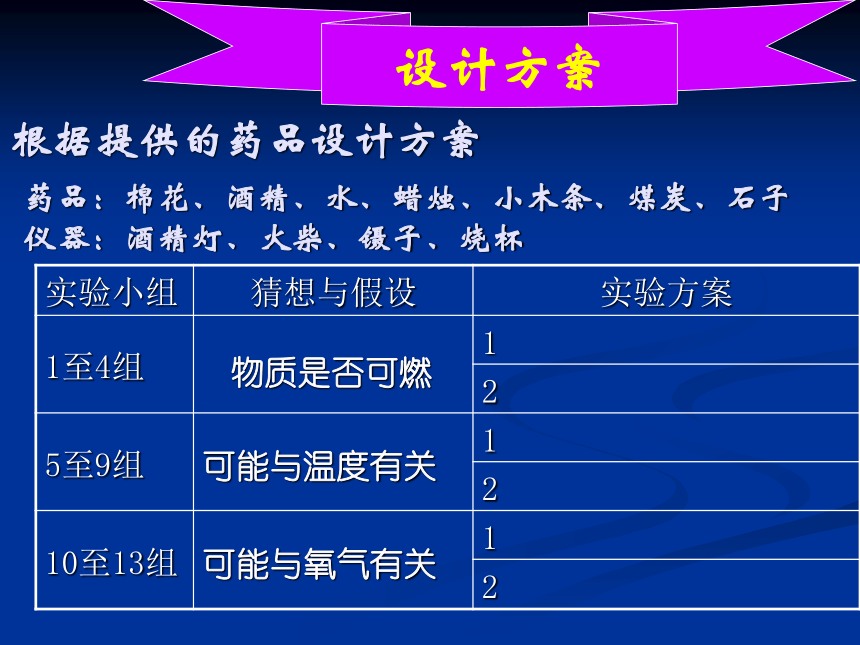 设计方案

根据提供的药品设计方案

药品：棉花、酒精、水、蜡烛、小木条、煤炭、石子
仪器：酒精灯、火柴、镊子、烧杯

| 实验小组 | 猜想与假设 | 实验方案 |
|---|---|---|
| 1至4组 | 物质是否可燃 | 1 |
| | | 2 |
| 5至9组 | 可能与温度有关 | 1 |
| | | 2 |
| 10至13组 | 可能与氧气有关 | 1 |
| | | 2 |